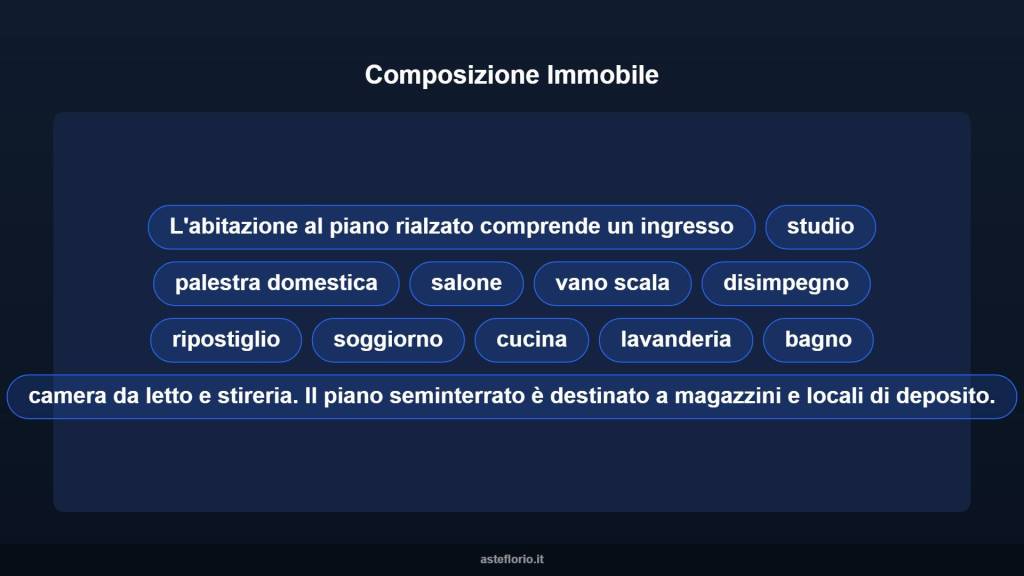 Composizione Immobile

L'abitazione al piano rialzato comprende un ingresso

studio

palestra domestica

salone

vano scala

disimpegno

ripostiglio

soggiorno

cucina

lavanderia

bagno

camera da letto e stireria. Il piano seminterrato è destinato a magazzini e locali di deposito.

asteflorio.it